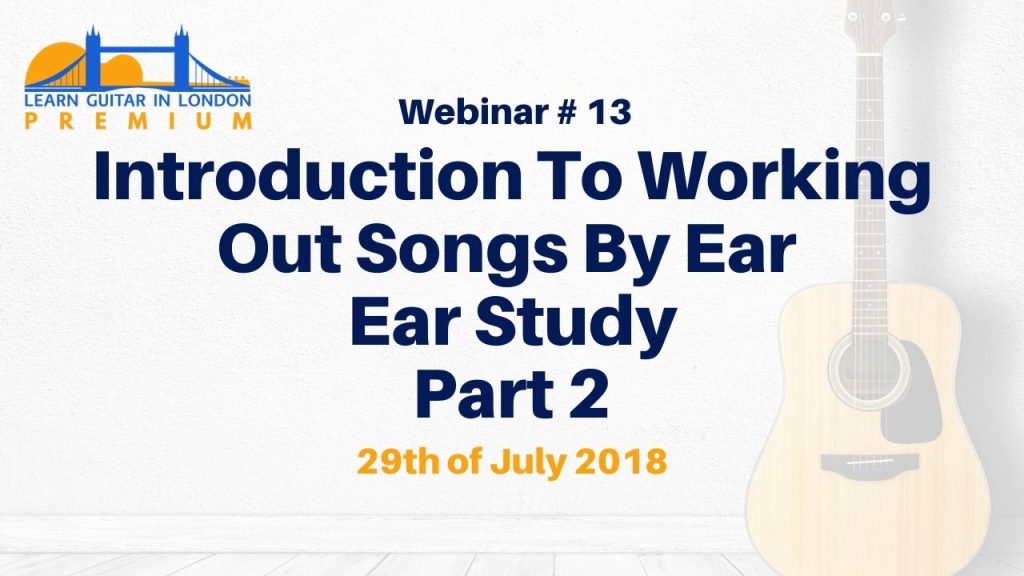 LEARN GUITAR IN LONDON
PREMIUM

Webinar # 13

Introduction To Working Out Songs By Ear Ear Study Part 2

29th of July 2018